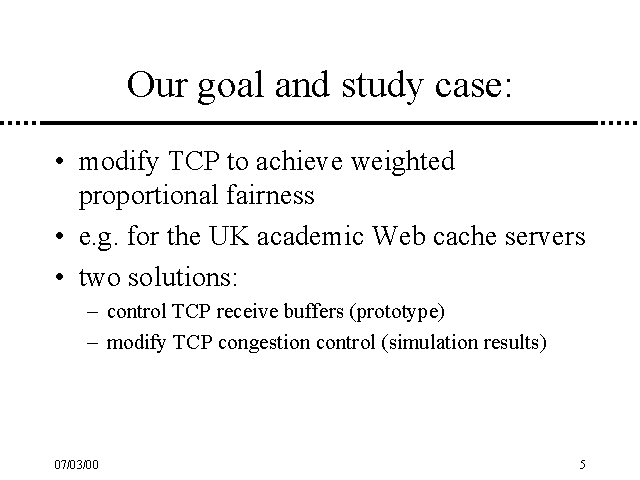 Our goal and study case:

• modify TCP to achieve weighted proportional fairness
• e.g. for the UK academic Web cache servers
• two solutions:
– control TCP receive buffers (prototype)
– modify TCP congestion control (simulation results)

07/03/00

5